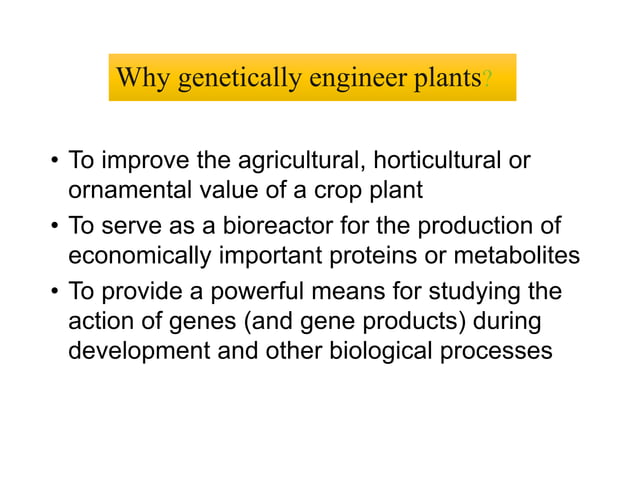 Why genetically engineer plants?

• To improve the agricultural, horticultural or ornamental value of a crop plant
• To serve as a bioreactor for the production of economically important proteins or metabolites
• To provide a powerful means for studying the action of genes (and gene products) during development and other biological processes